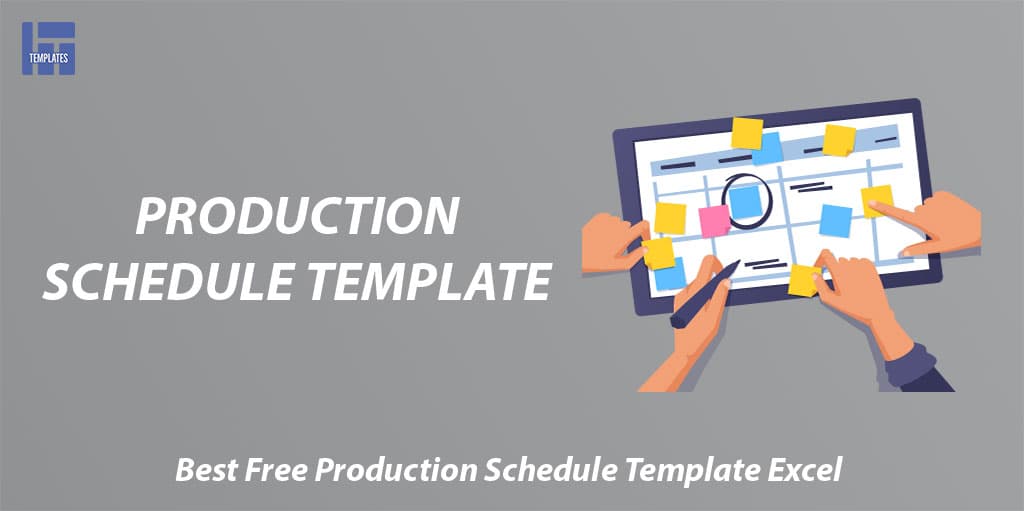 TEMPLATES

PRODUCTION SCHEDULE TEMPLATE

Best Free Production Schedule Template Excel